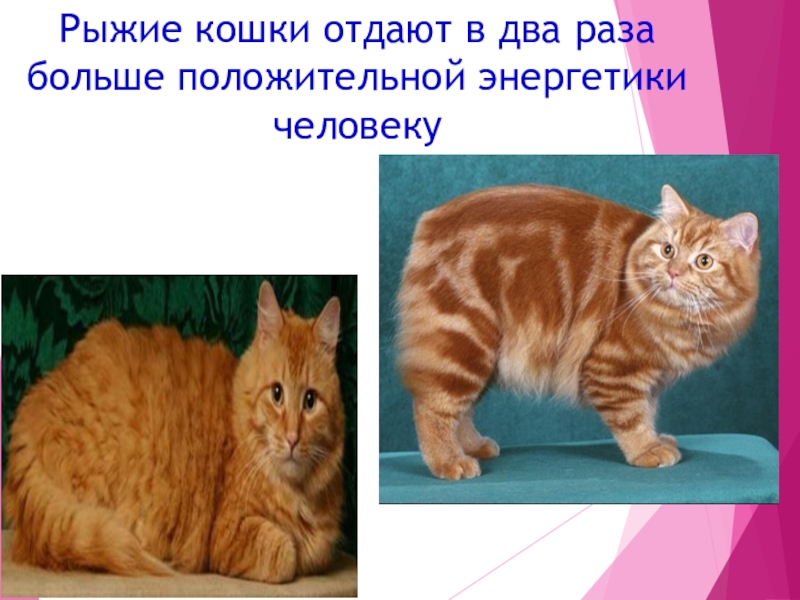 Рыжие кошки отдают в два раза больше положительной энергетики человеку